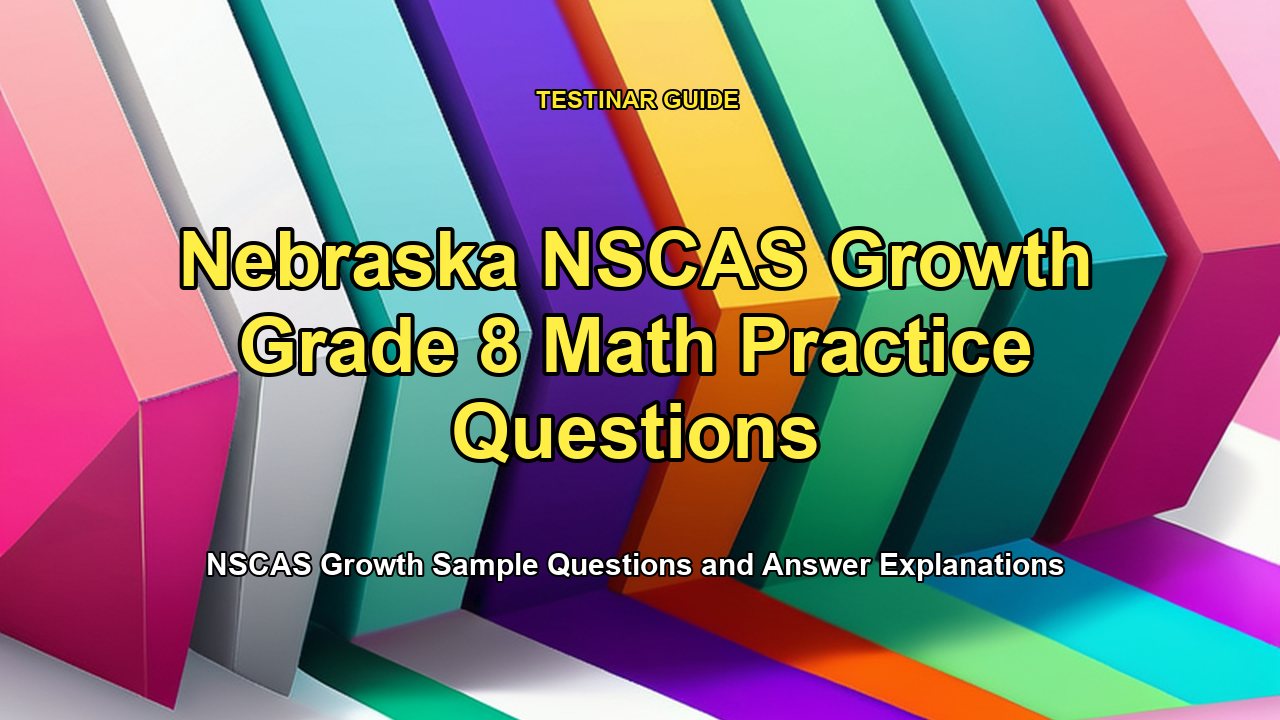 TESTINAR GUIDE

Nebraska NSCAS Growth Grade 8 Math Practice Questions

NSCAS Growth Sample Questions and Answer Explanations